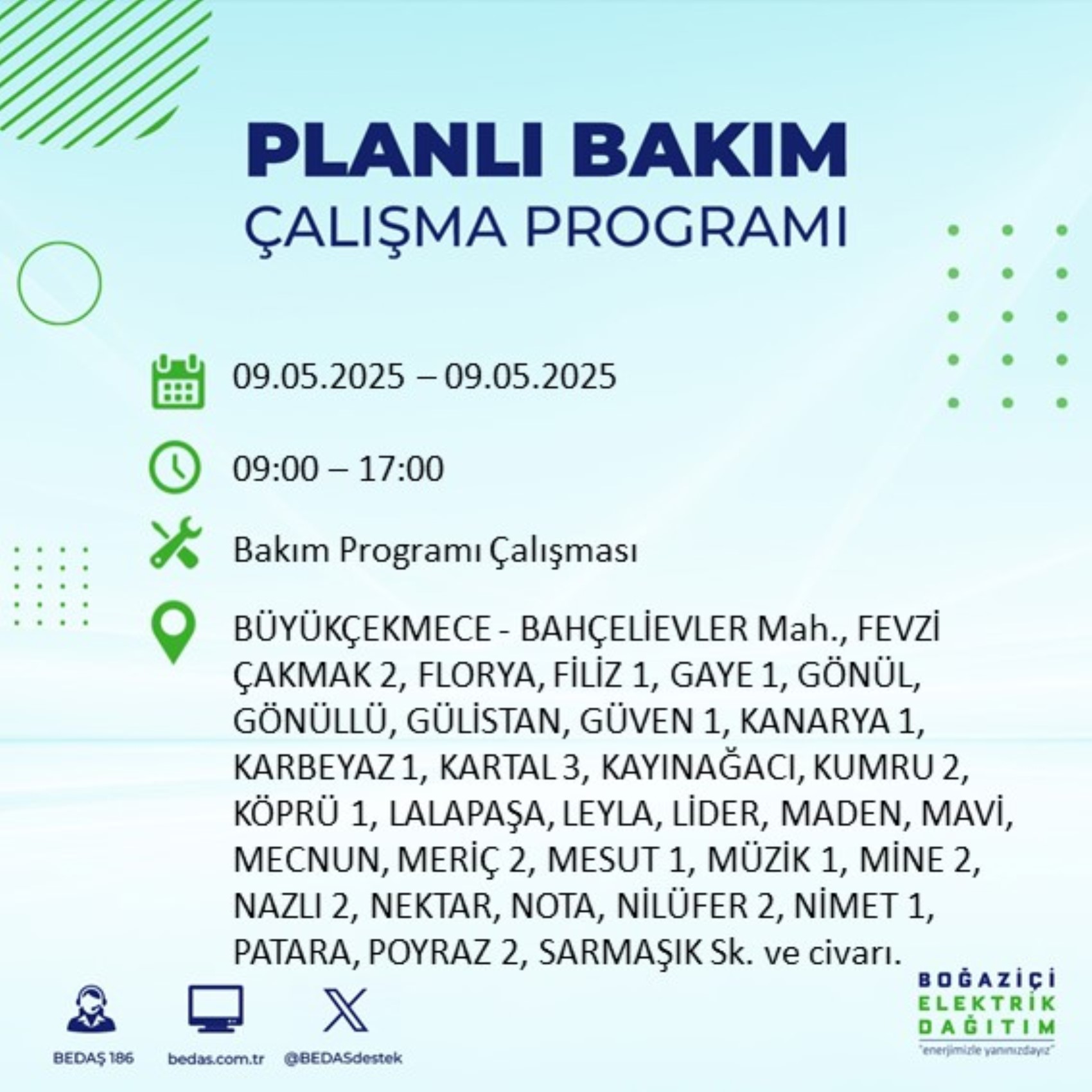 PLANLI BAKIM
ÇALIŞMA PROGRAMI

09.05.2025 – 09.05.2025

09:00 – 17:00

Bakım Programı Çalışması

BÜYÜKÇEKMECE - BAHÇELİEVLER Mah., FEVZİ ÇAKMAK 2, FLORYA, FİLİZ 1, GAYE 1, GÖNÜL, GÖNÜLLÜ, GÜLİSTAN, GÜVEN 1, KANARYA 1, KARBEYAZ 1, KARTAL 3, KAYINAĞACI, KUMRU 2, KÖPRÜ 1, LALAPAŞA, LEYLA, LİDER, MADEN, MAVİ, MECNUN, MERİÇ 2, MESUT 1, MÜZİK 1, MİNE 2, NAZLI 2, NEKTAR, NOTA, NİLÜFER 2, NİMET 1, PATARA, POYRAZ 2, SARMAŞIK Sk. ve civarı.

BEDAŞ 186
bedas.com.tr
@BEDASdestek

BOĞAZİÇİ ELEKTRİK DAĞITIM
"enerjimizle yanınızdayız"